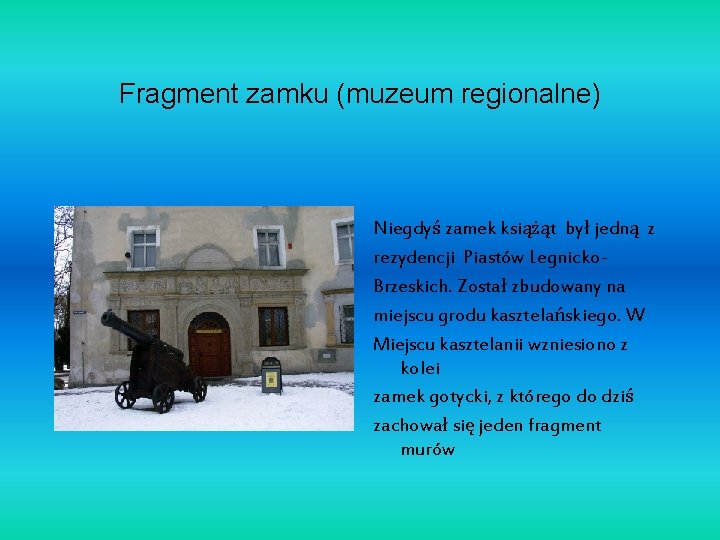 Fragment zamku (muzeum regionalne)

Niegdyś zamek książąt był jedną z rezydencji Piastów Legnicko-Brzeskich. Został zbudowany na miejscu grodu kasztelańskiego. W Miejscu kasztelanii wzniesiono z kolei
zamek gotycki, z którego do dziś
zachował się jeden fragment murów